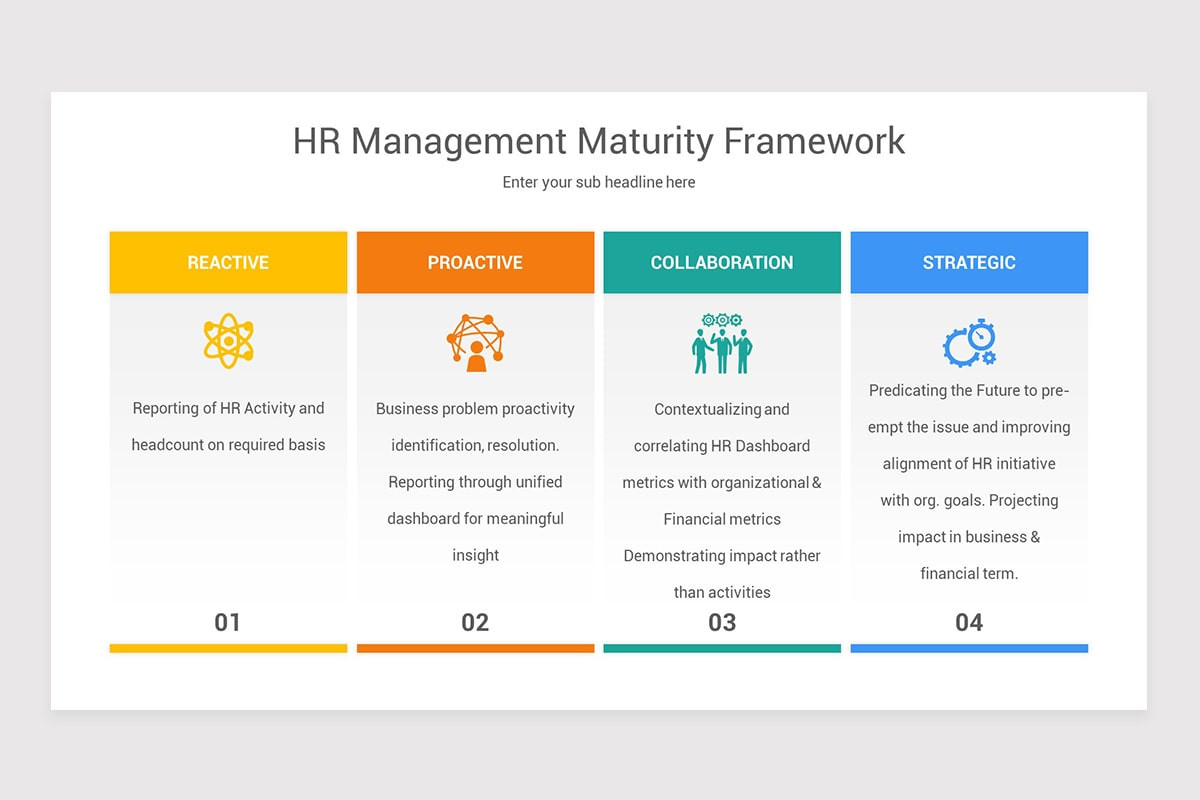 HR Management Maturity Framework

Enter your sub headline here

REACTIVE

Reporting of HR Activity and headcount on required basis

01

PROACTIVE

Business problem proactivity identification, resolution. Reporting through unified dashboard for meaningful insight

02

COLLABORATION

Contextualizing and correlating HR Dashboard metrics with organizational & Financial metrics Demonstrating impact rather than activities

03

STRATEGIC

Predicating the Future to pre-empt the issue and improving alignment of HR initiative with org. goals. Projecting impact in business & financial term.

04